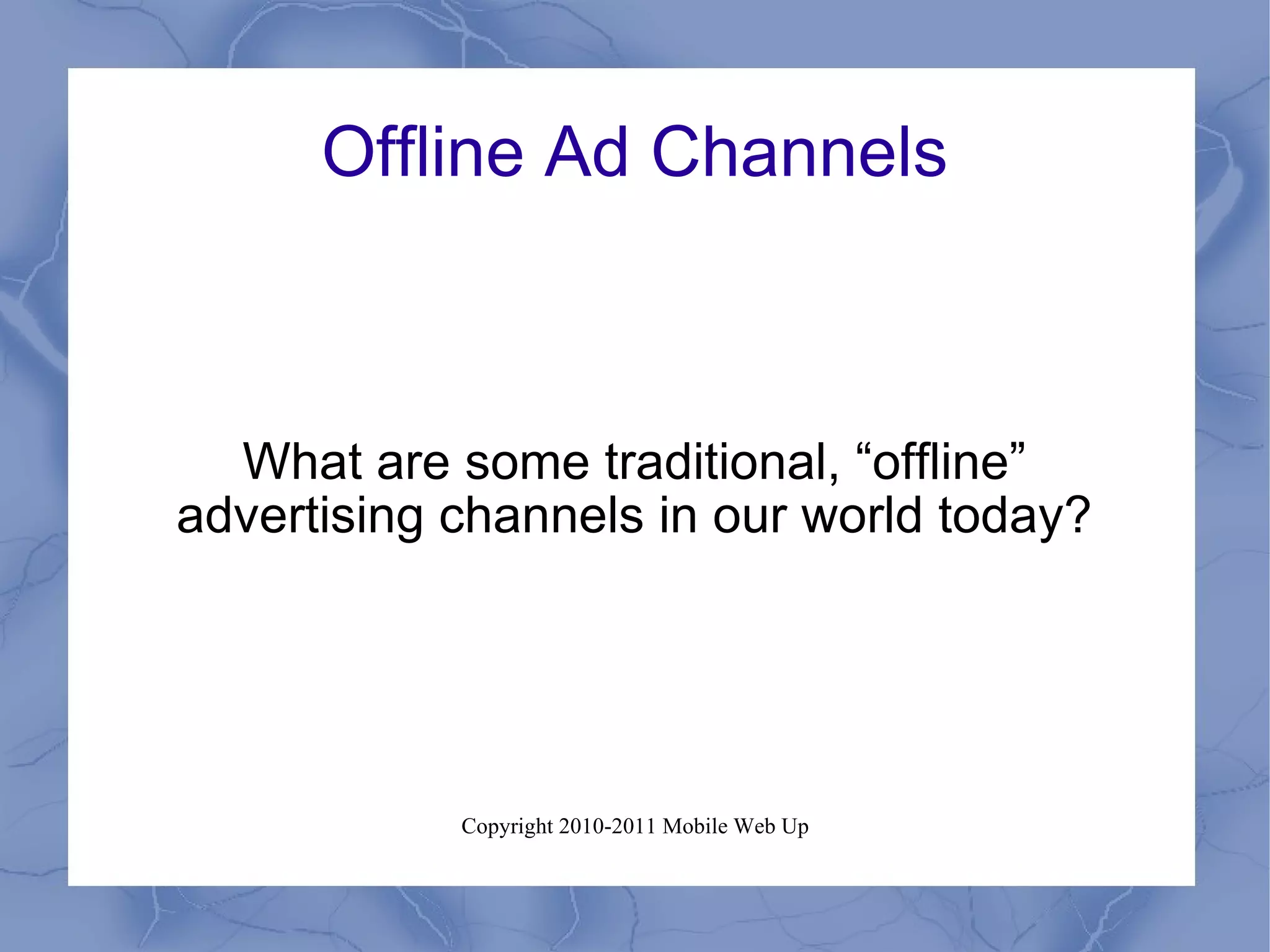 Offline Ad Channels

What are some traditional, “offline” advertising channels in our world today?

Copyright 2010-2011 Mobile Web Up